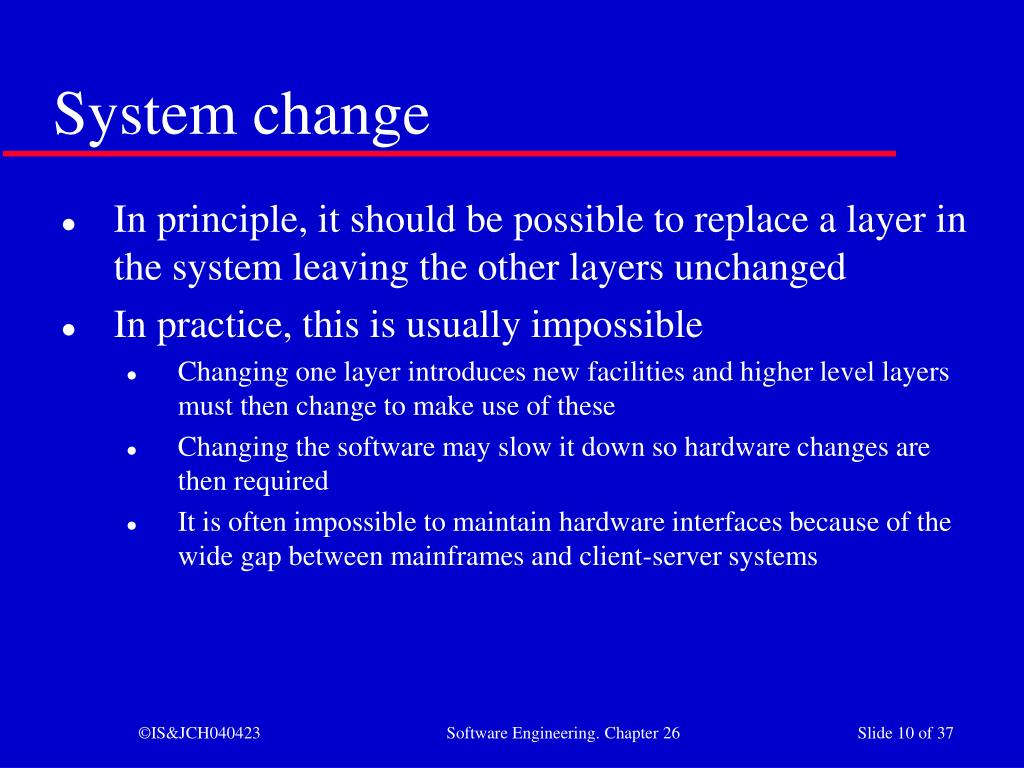 System change

- In principle, it should be possible to replace a layer in the system leaving the other layers unchanged
- In practice, this is usually impossible
  - Changing one layer introduces new facilities and higher level layers must then change to make use of these
  - Changing the software may slow it down so hardware changes are then required
  - It is often impossible to maintain hardware interfaces because of the wide gap between mainframes and client-server systems

©IS&JCH040423 Software Engineering. Chapter 26 Slide 10 of 37